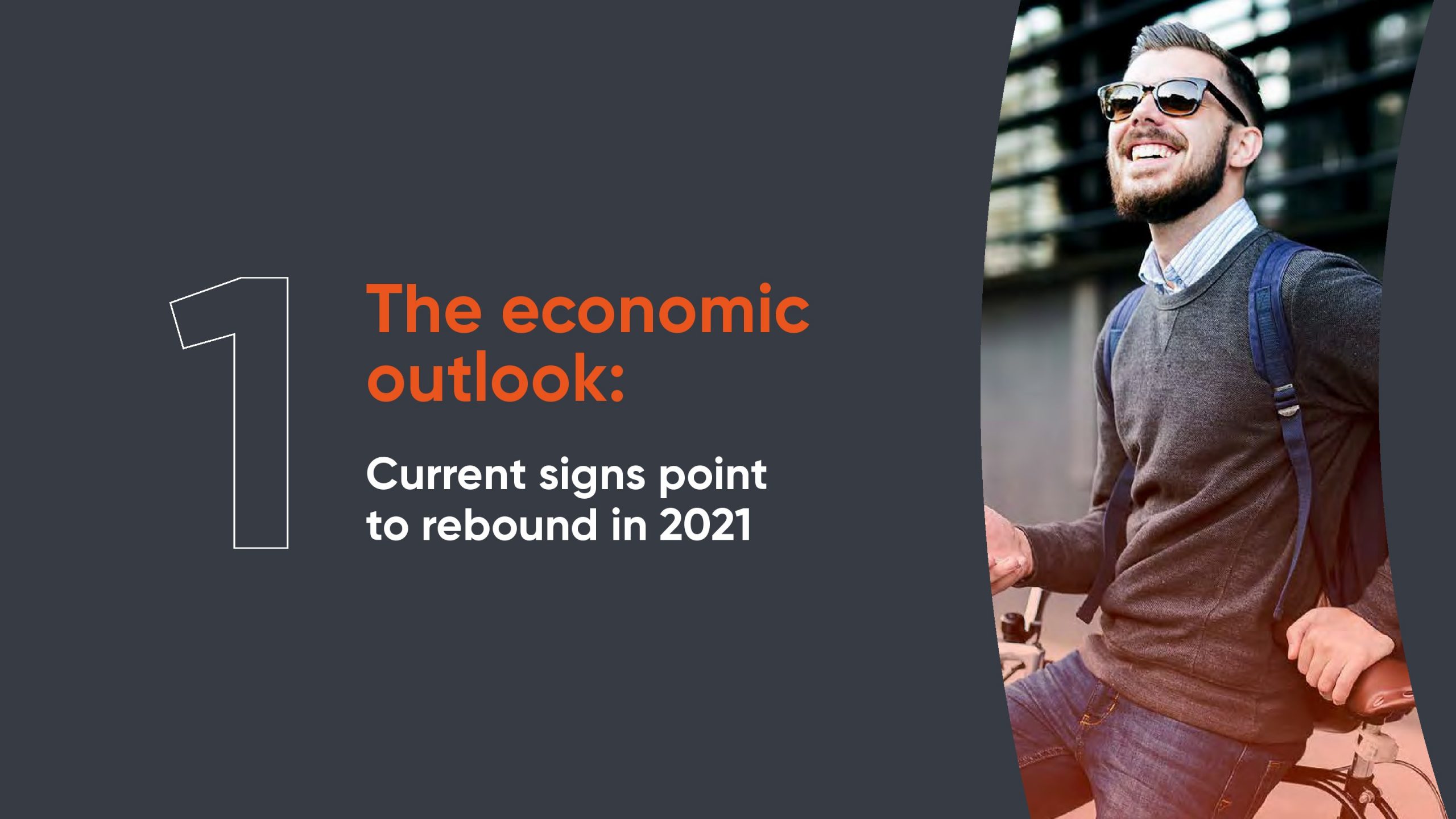 1

The economic outlook:

Current signs point to rebound in 2021